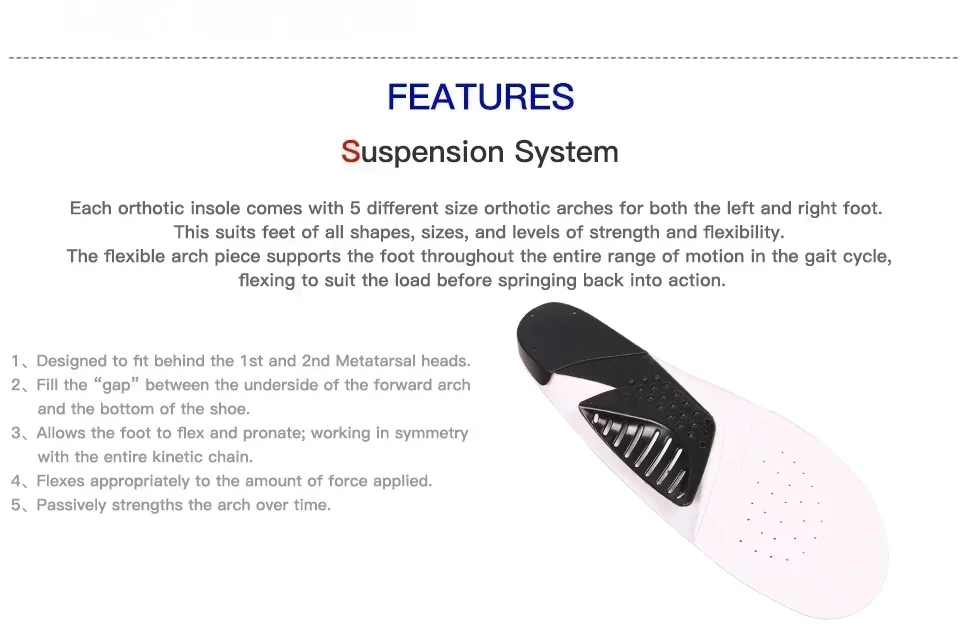 FEATURES

Suspension System

Each orthotic insole comes with 5 different size orthotic arches for both the left and right foot. This suits feet of all shapes, sizes, and levels of strength and flexibility. The flexible arch piece supports the foot throughout the entire range of motion in the gait cycle, flexing to suit the load before springing back into action.

1、Designed to fit behind the 1st and 2nd Metatarsal heads.
2、Fill the “gap” between the underside of the forward arch and the bottom of the shoe.
3、Allows the foot to flex and pronate; working in symmetry with the entire kinetic chain.
4、Flexes appropriately to the amount of force applied.
5、Passively strengths the arch over time.